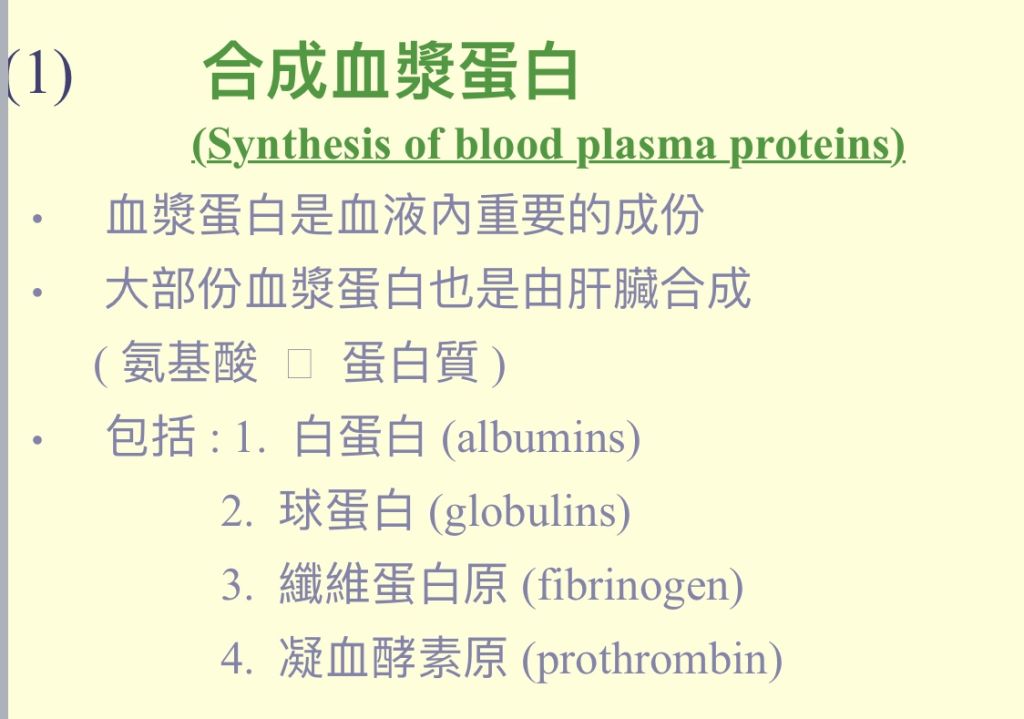 (1) 合成血漿蛋白

(Synthesis of blood plasma proteins)

• 血漿蛋白是血液內重要的成份

• 大部份血漿蛋白也是由肝臟合成
( 氨基酸 □ 蛋白質 )

• 包括 : 1. 白蛋白 (albumins)
2. 球蛋白 (globulins)
3. 纖維蛋白原 (fibrinogen)
4. 凝血酵素原 (prothrombin)